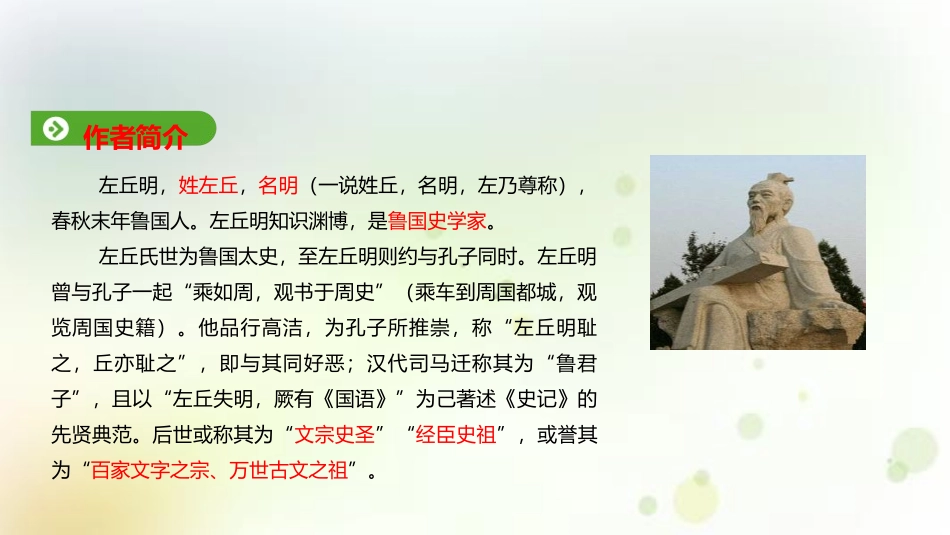 作者简介

左丘明，姓左丘，名明（一说姓丘，名明，左乃尊称），春秋末年鲁国人。左丘明知识渊博，是鲁国史学家。

左丘氏世为鲁国太史，至左丘明则约与孔子同时。左丘明曾与孔子一起“乘如周，观书于周史”（乘车到周国都城，观览周国史籍）。他品行高洁，为孔子所推崇，称“左丘明耻之，丘亦耻之”，即与其同好恶；汉代司马迁称其为“鲁君子”，且以“左丘失明，厥有《国语》”为己著述《史记》的先贤典范。后世或称其为“文宗史圣”“经臣史祖”，或誉其为“百家文字之宗、万世古文之祖”。